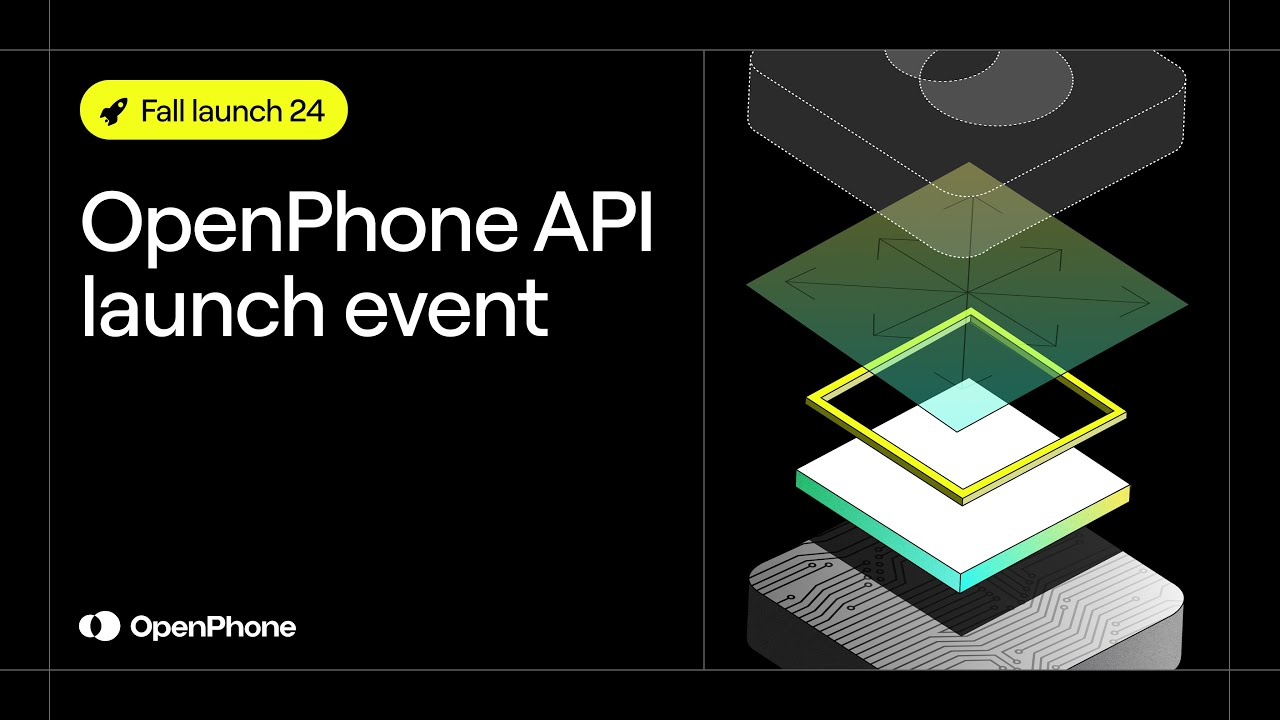 Fall launch 24

OpenPhone API launch event

OpenPhone